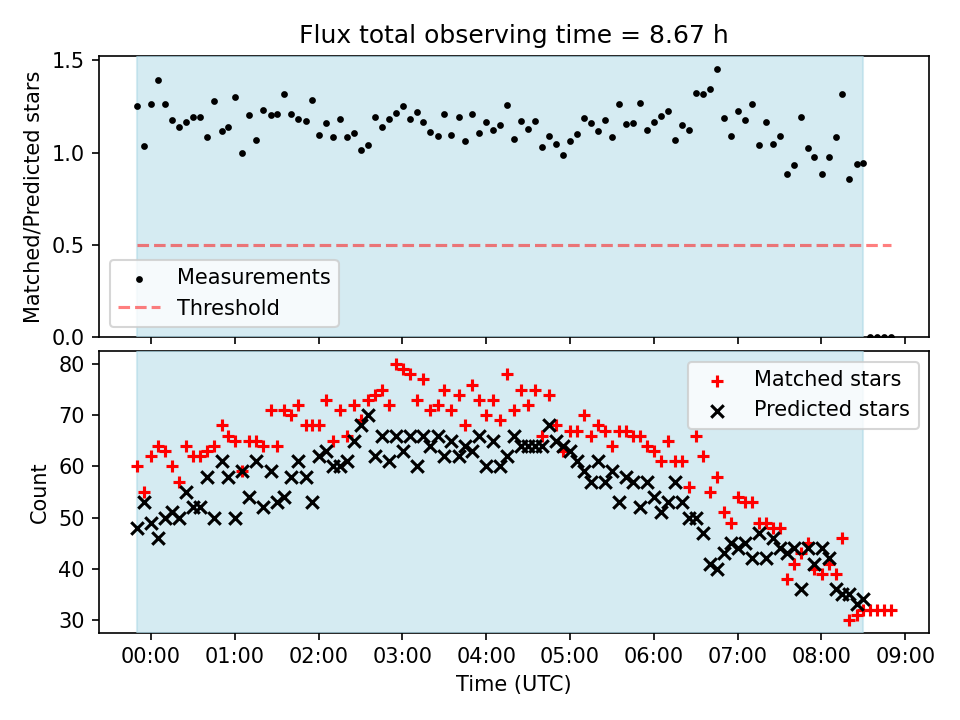 Flux total observing time = 8.67 h

Matched/Predicted stars

1.5
1.0
0.5
0.0

Measurements
Threshold

Count

80
70
60
50
40
30

Matched stars
Predicted stars

00:00 01:00 02:00 03:00 04:00 05:00 06:00 07:00 08:00 09:00

Time (UTC)